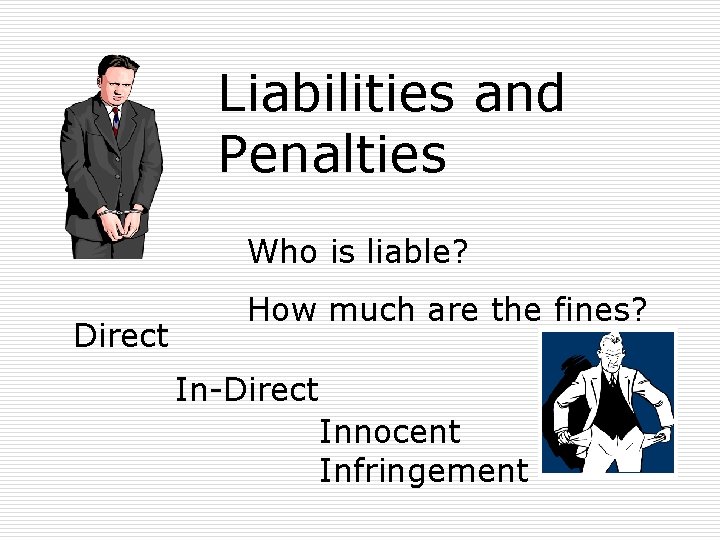 Liabilities and Penalties

Who is liable?

How much are the fines?

Direct

In-Direct

Innocent Infringement